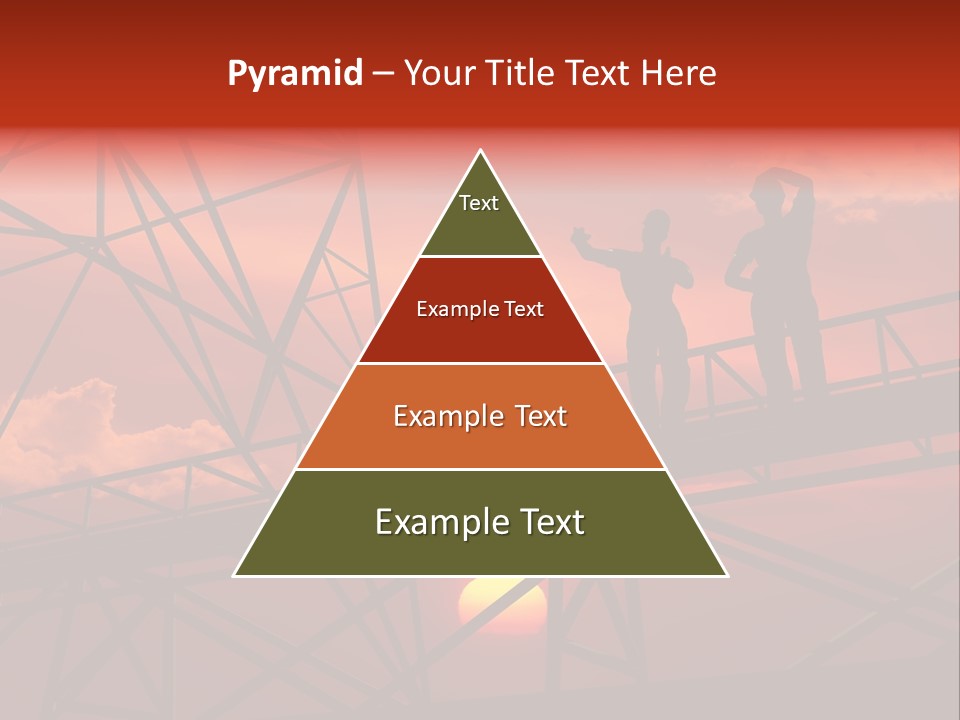 Pyramid – Your Title Text Here

Text

Example Text

Example Text

Example Text